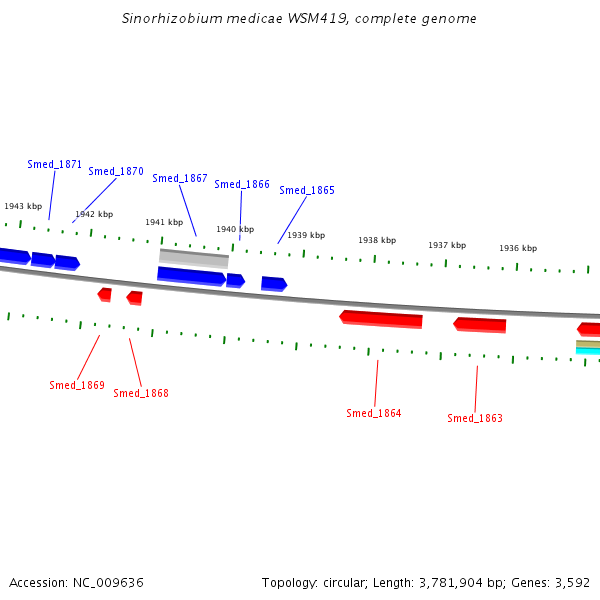 Sinorhizobium medicae WSM419, complete genome

Smed_1871
Smed_1870
Smed_1867
Smed_1866
Smed_1865

1943 kbp
1942 kbp
1941 kbp
1940 kbp
1939 kbp
1938 kbp
1937 kbp
1936 kbp

Smed_1869
Smed_1868
Smed_1864
Smed_1863

Accession: NC_009636

Topology: circular; Length: 3,781,904 bp; Genes: 3,592